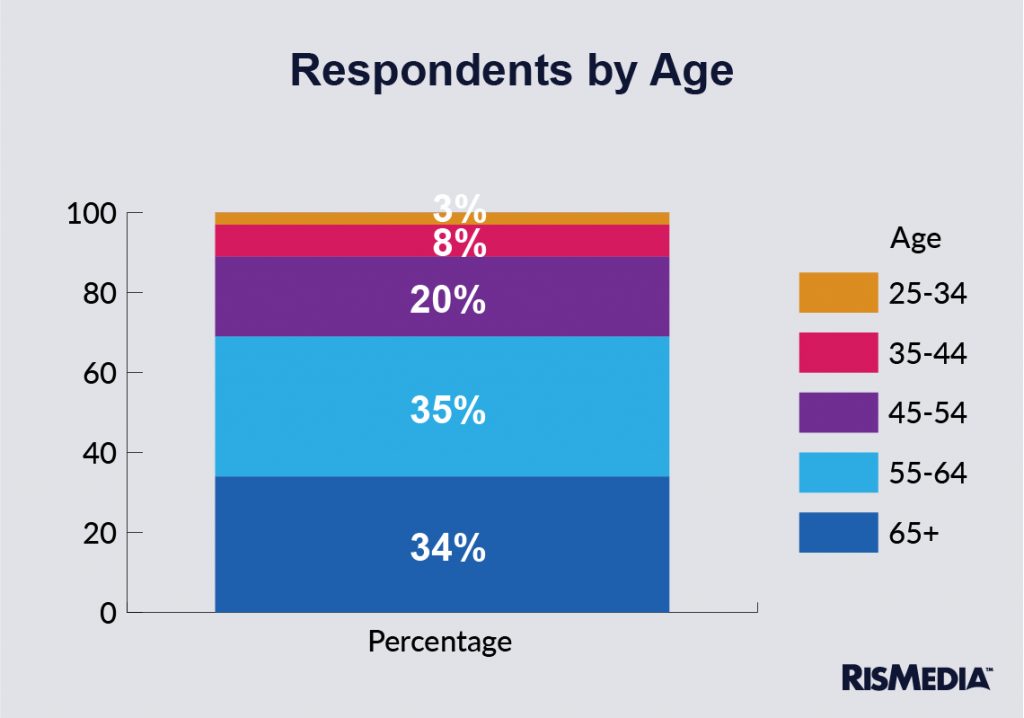 Respondents by Age

100
80
60
40
20
0

3%
8%
20%
35%
34%

Percentage

Age
25-34
35-44
45-54
55-64
65+

RISMEDIA™